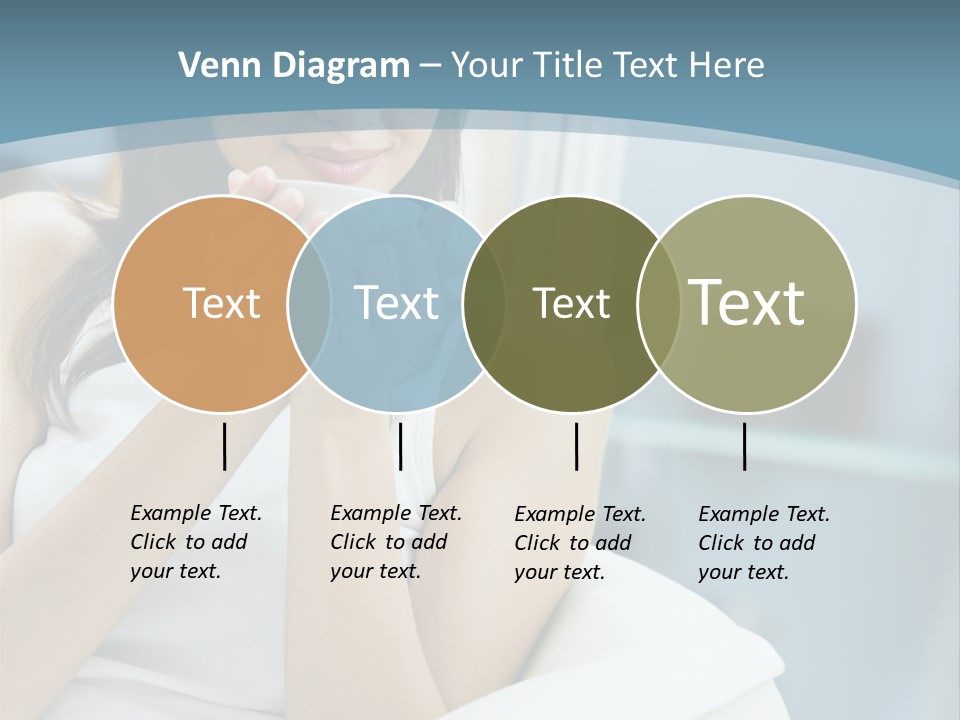 Venn Diagram – Your Title Text Here

Text

Text

Text

Text

Example Text. Click to add your text.

Example Text. Click to add your text.

Example Text. Click to add your text.

Example Text. Click to add your text.